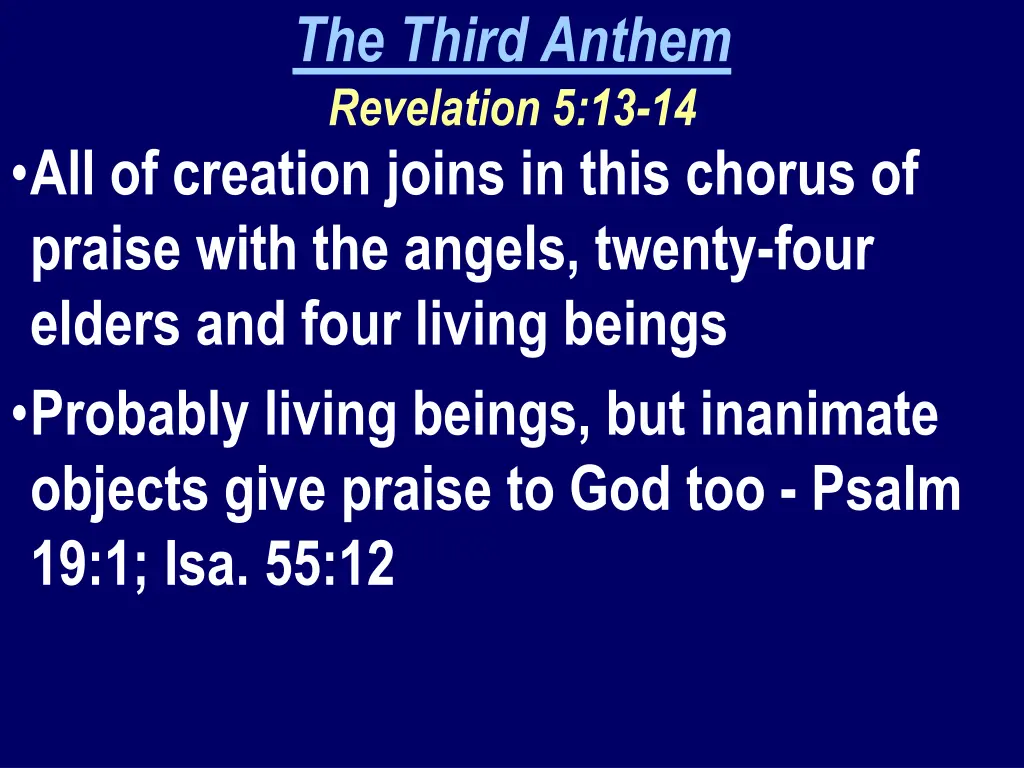 The Third Anthem
Revelation 5:13-14

•All of creation joins in this chorus of praise with the angels, twenty-four elders and four living beings

•Probably living beings, but inanimate objects give praise to God too - Psalm 19:1; Isa. 55:12